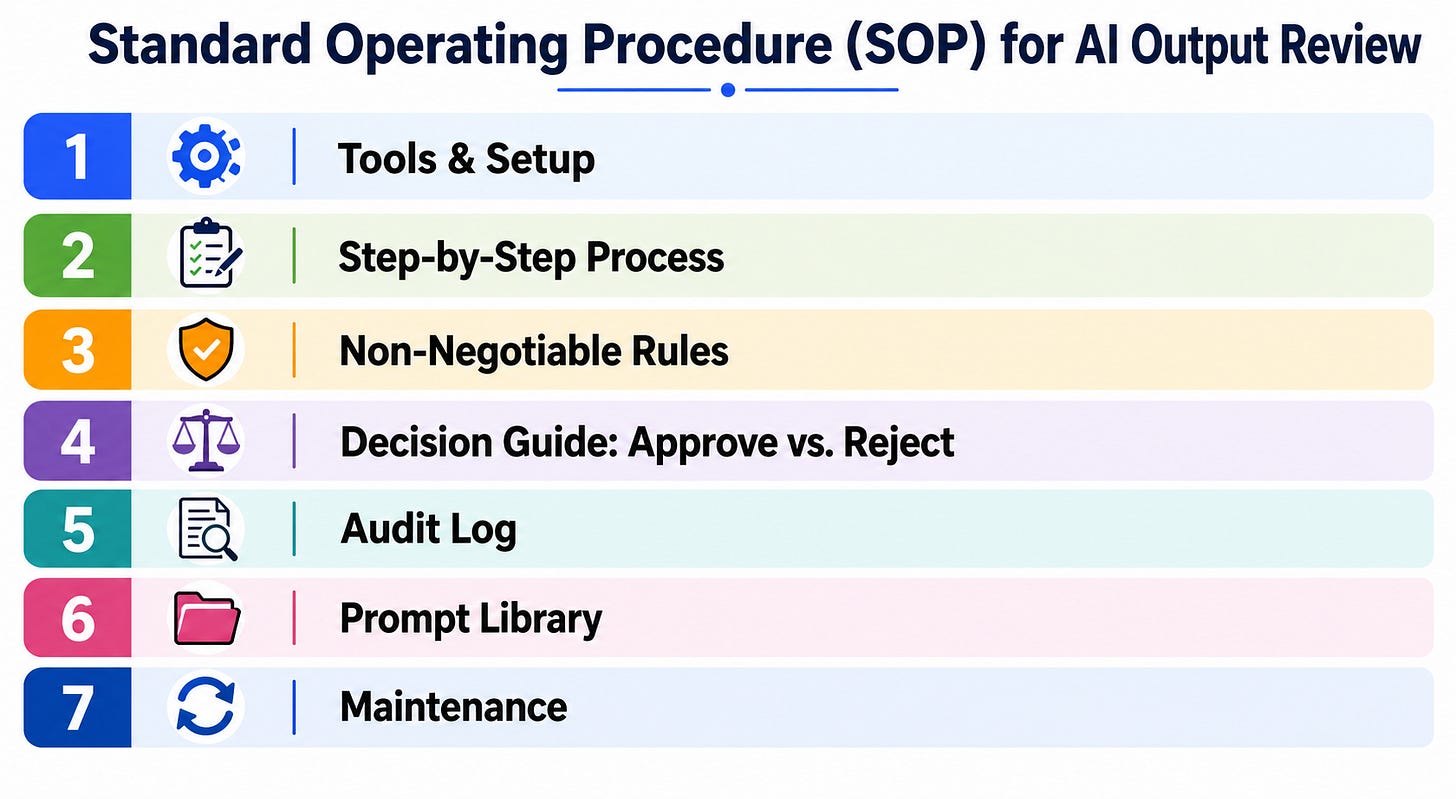 Standard Operating Procedure (SOP) for AI Output Review

1 Tools & Setup

2 Step-by-Step Process

3 Non-Negotiable Rules

4 Decision Guide: Approve vs. Reject

5 Audit Log

6 Prompt Library

7 Maintenance